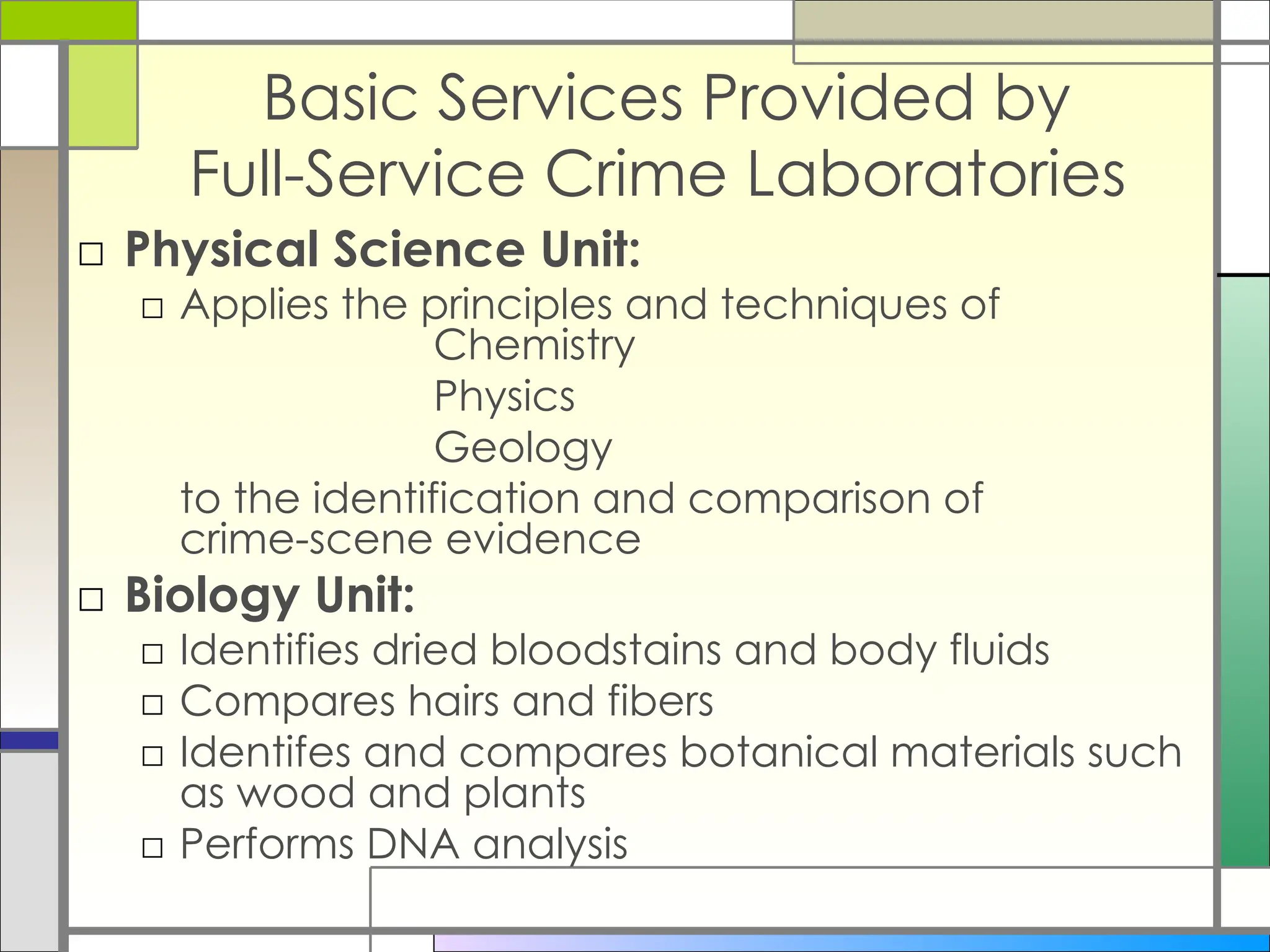 Basic Services Provided by Full-Service Crime Laboratories

□ Physical Science Unit:

□ Applies the principles and techniques of
Chemistry
Physics
Geology
to the identification and comparison of crime-scene evidence

□ Biology Unit:

□ Identifies dried bloodstains and body fluids
□ Compares hairs and fibers
□ Identifes and compares botanical materials such as wood and plants
□ Performs DNA analysis